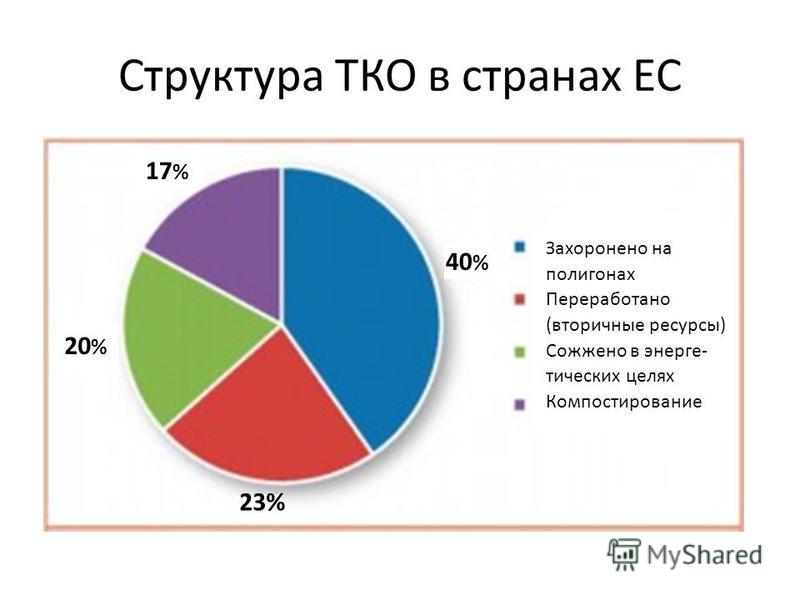 Структура ТКО в странах ЕС

17%

40%

20%

23%

Захоронено на полигонах
Переработано (вторичные ресурсы)
Сожжено в энергетических целях
Компостирование

MyShared